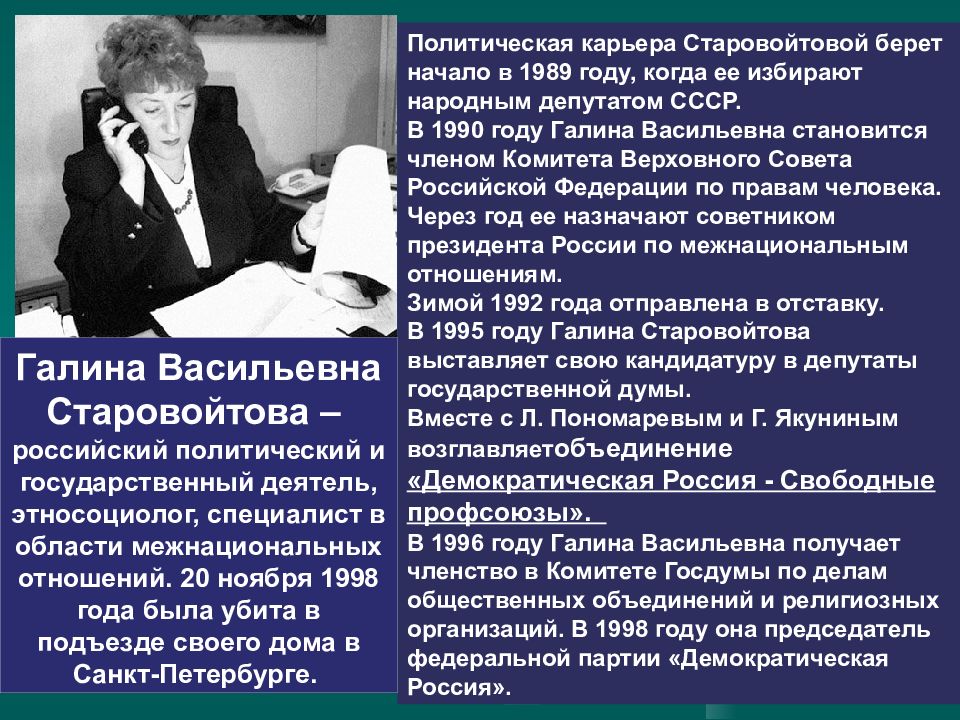 Галина Васильевна Старовойтова – российский политический и государственный деятель, этносоциолог, специалист в области межнациональных отношений. 20 ноября 1998 года была убита в подъезде своего дома в Санкт-Петербурге.

Политическая карьера Старовойтовой берет начало в 1989 году, когда ее избирают народным депутатом СССР.
В 1990 году Галина Васильевна становится членом Комитета Верховного Совета Российской Федерации по правам человека.
Через год ее назначают советником президента России по межнациональным отношениям.
Зимой 1992 года отправлена в отставку.
В 1995 году Галина Старовойтова выставляет свою кандидатуру в депутаты государственной думы.
Вместе с Л. Пономаревым и Г. Якуниным возглавляетобъединение «Демократическая Россия - Свободные профсоюзы».
В 1996 году Галина Васильевна получает членство в Комитете Госдумы по делам общественных объединений и религиозных организаций. В 1998 году она председатель федеральной партии «Демократическая Россия».